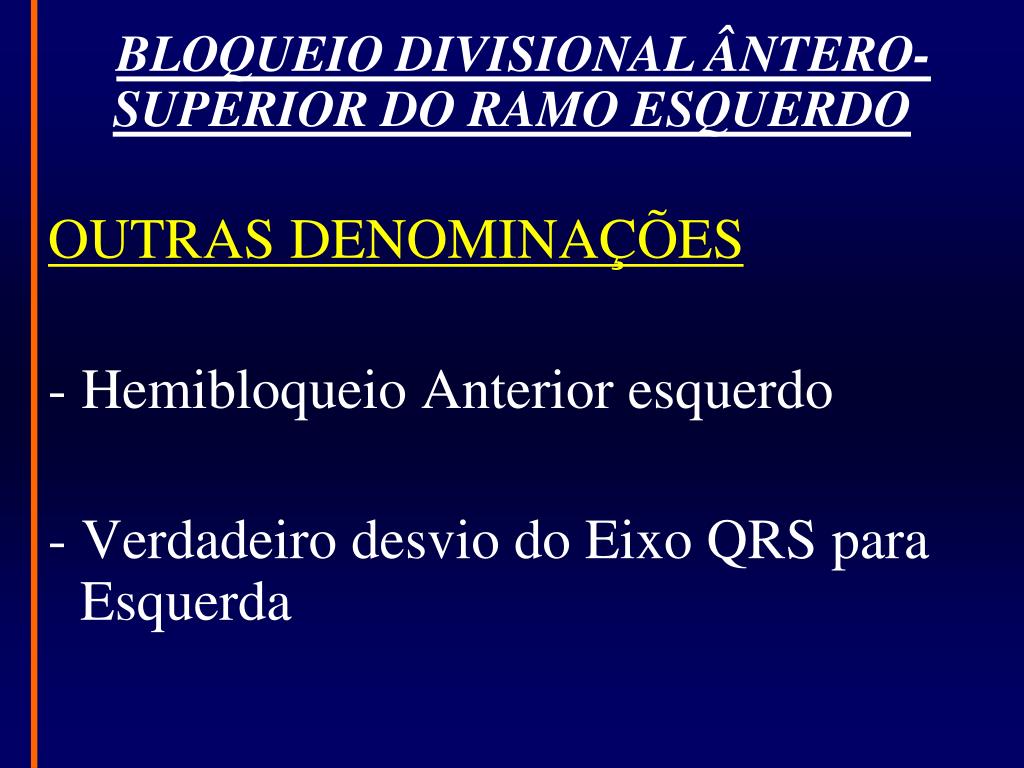 BLOQUEIO DIVISIONAL ÂNTERO-SUPERIOR DO RAMO ESQUERDO

OUTRAS DENOMINAÇÕES

- Hemibloqueio Anterior esquerdo

- Verdadeiro desvio do Eixo QRS para Esquerda